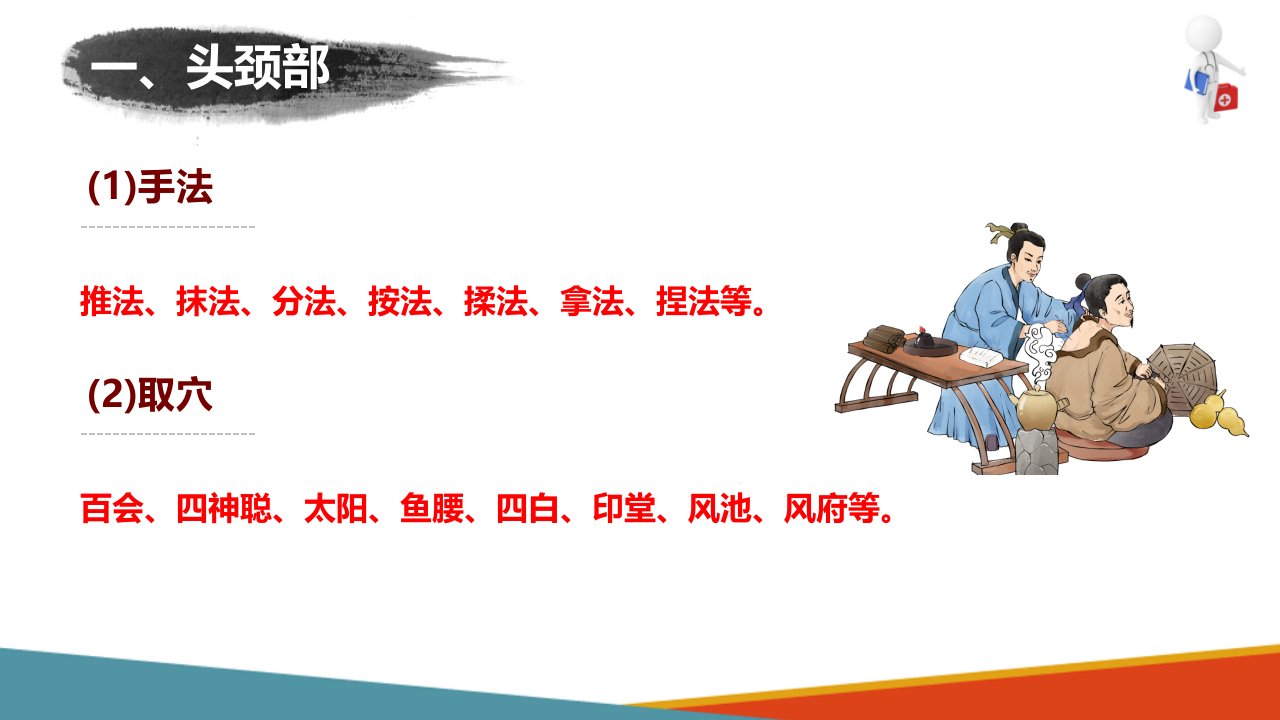 一、头颈部

(1)手法

推法、抹法、分法、按法、揉法、拿法、捏法等。

(2)取穴

百会、四神聪、太阳、鱼腰、四白、印堂、风池、风府等。